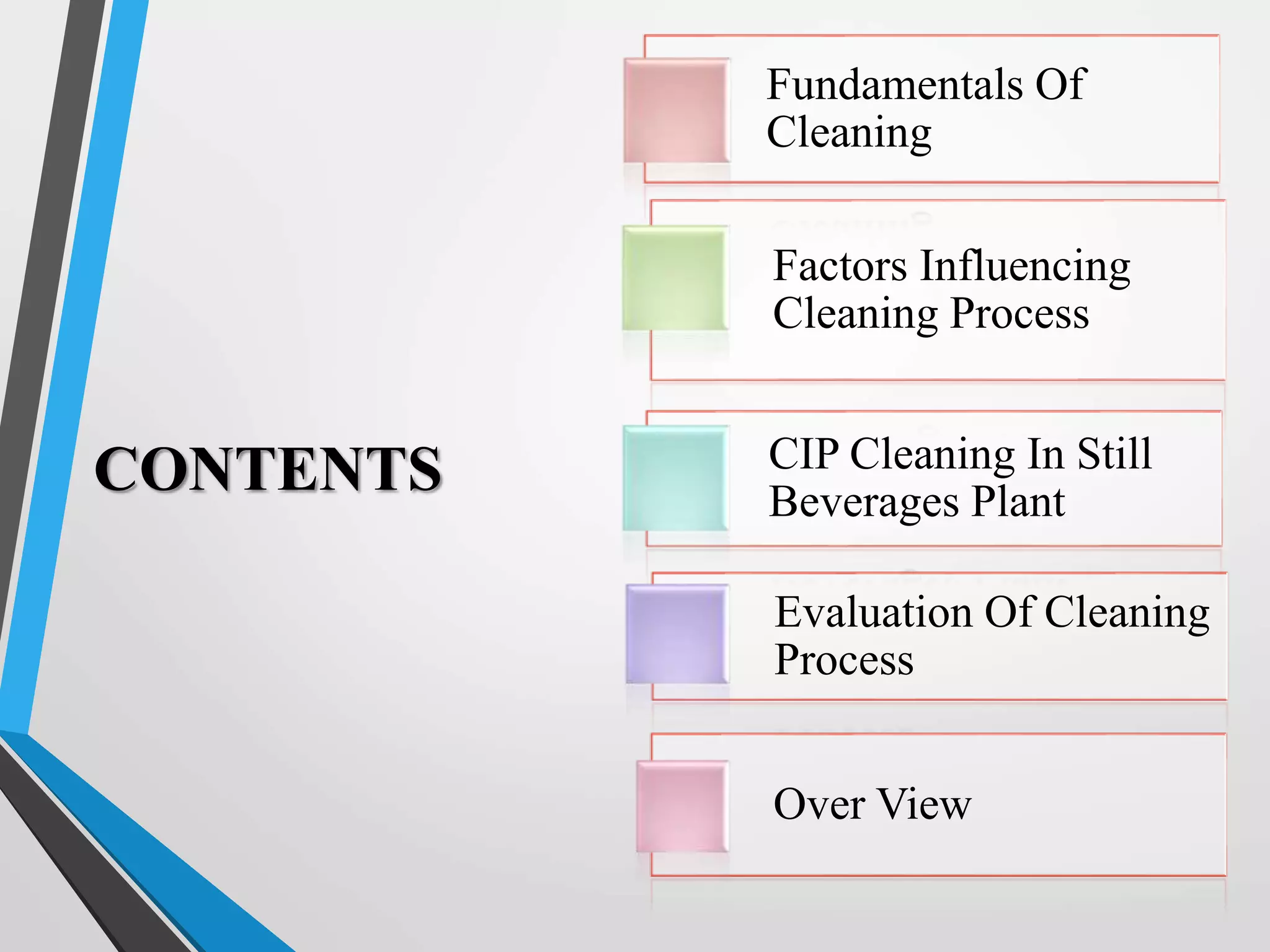 CONTENTS

Fundamentals Of Cleaning

Factors Influencing Cleaning Process

CIP Cleaning In Still Beverages Plant

Evaluation Of Cleaning Process

Over View